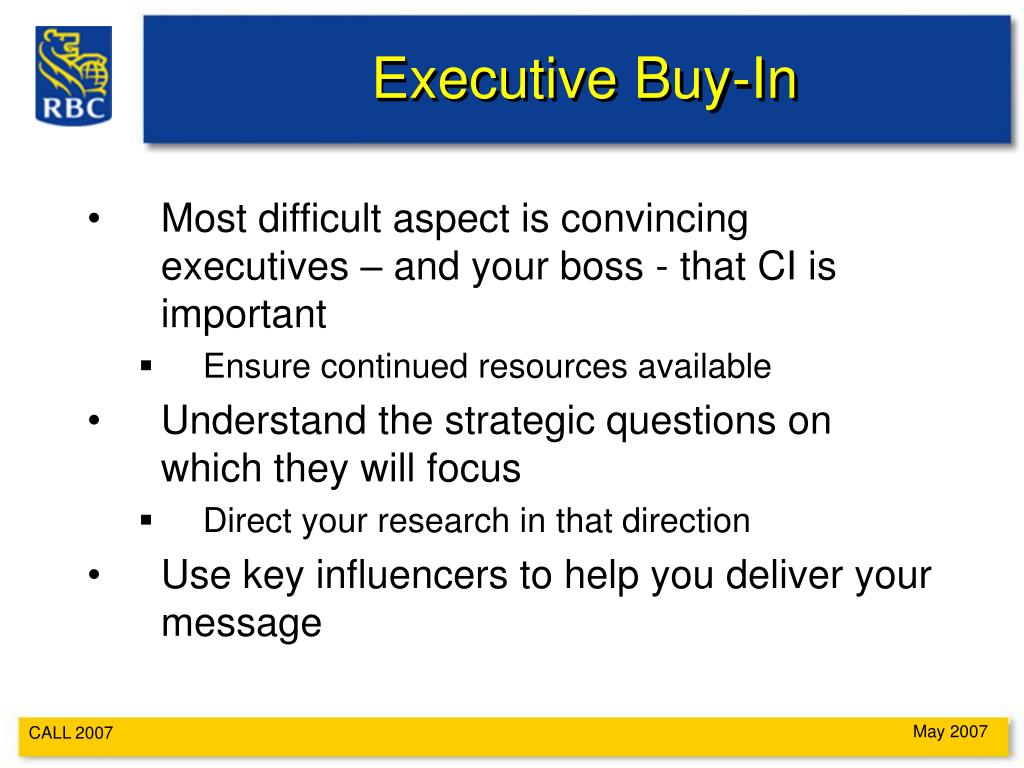 RBC

Executive Buy-In

• Most difficult aspect is convincing executives – and your boss - that CI is important
▪ Ensure continued resources available
• Understand the strategic questions on which they will focus
▪ Direct your research in that direction
• Use key influencers to help you deliver your message

CALL 2007

May 2007